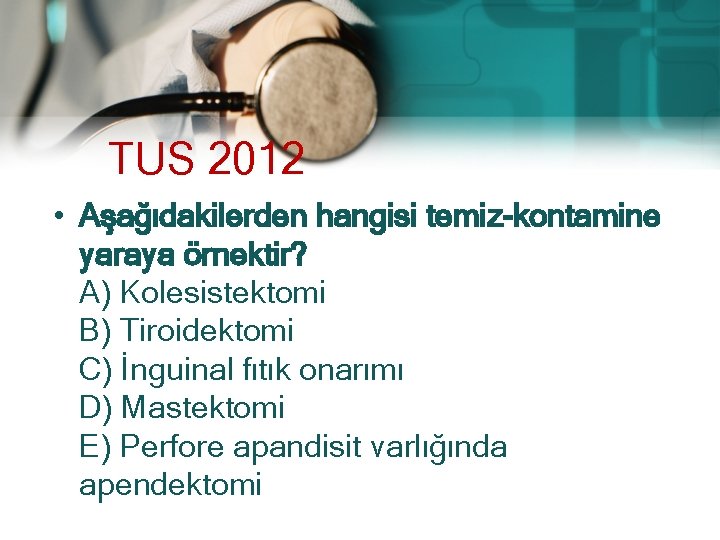 TUS 2012

• Aşağıdakilerden hangisi temiz-kontamine yaraya örnektir?
A) Kolesistektomi
B) Tiroidektomi
C) İnguinal fıtık onarımı
D) Mastektomi
E) Perfore apandisit varlığında apendektomi